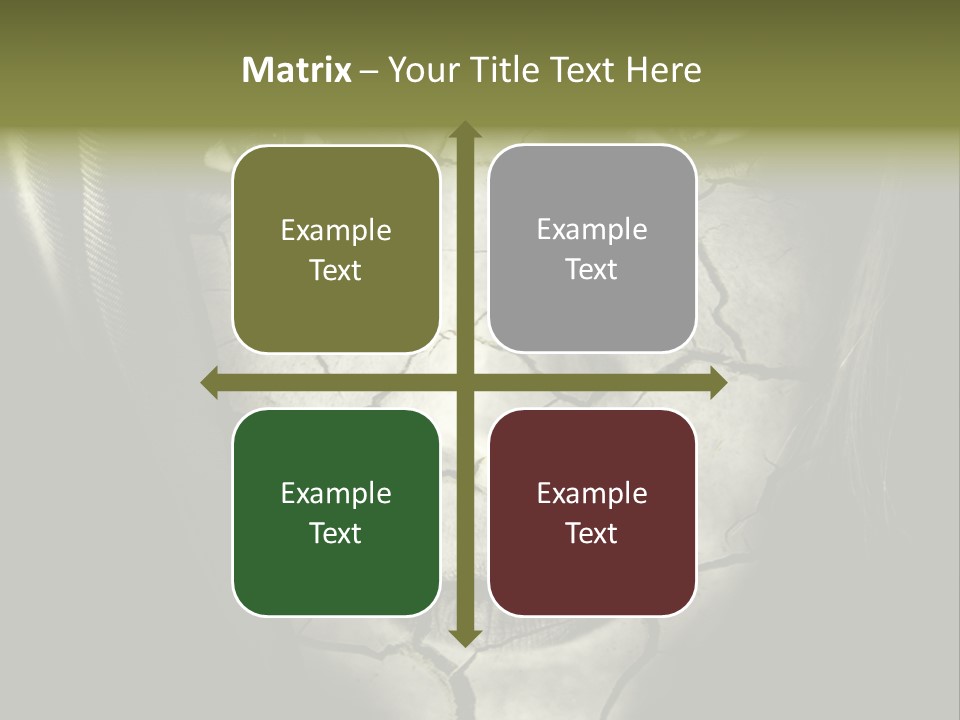 Matrix – Your Title Text Here

Example Text

Example Text

Example Text

Example Text